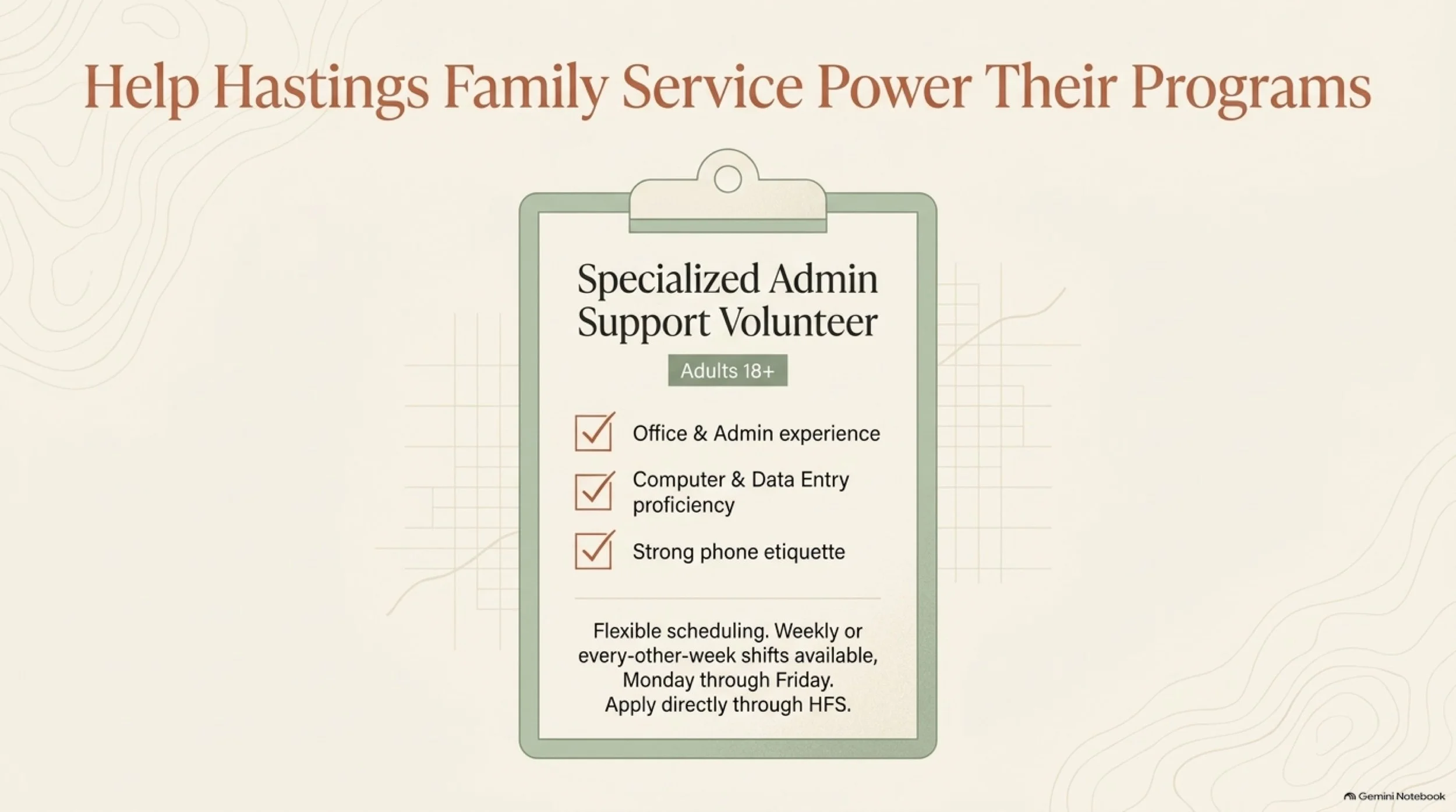 Help Hastings Family Service Power Their Programs

Specialized Admin Support Volunteer

Adults 18+

Office & Admin experience

Computer & Data Entry proficiency

Strong phone etiquette

Flexible scheduling. Weekly or every-other-week shifts available, Monday through Friday. Apply directly through HFS.

Gemini Notebook